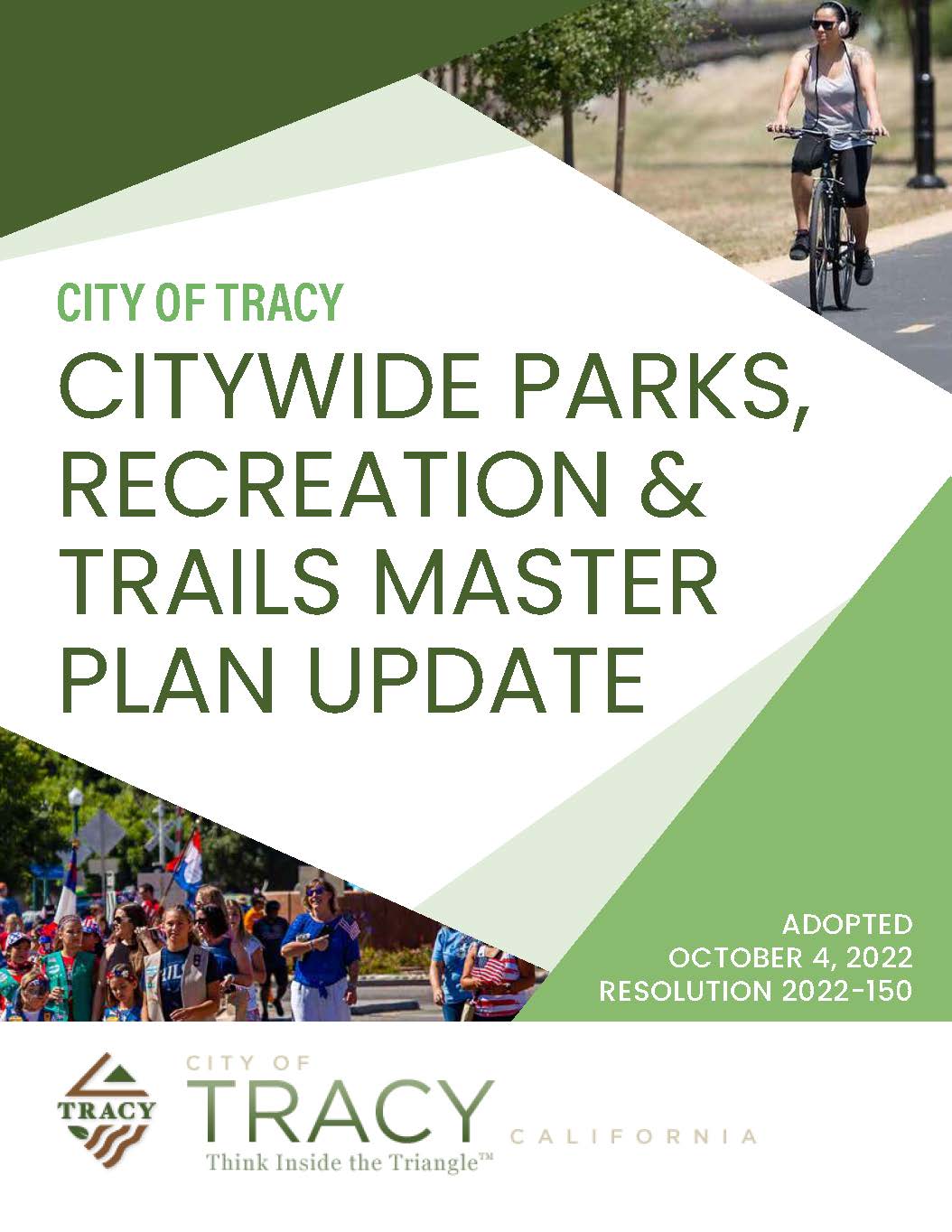 CITY OF TRACY

CITYWIDE PARKS, RECREATION & TRAILS MASTER PLAN UPDATE

ADOPTED
OCTOBER 4, 2022
RESOLUTION 2022-150

TRACY

CITY OF
TRACY
CALIFORNIA
Think Inside the Triangle™